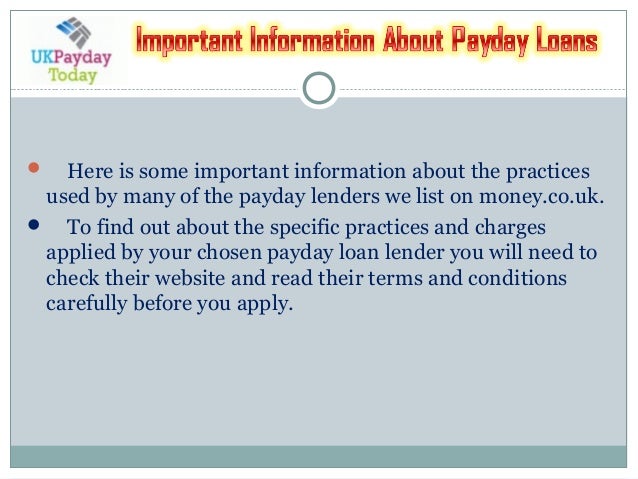 UKPayday Today

Important Information About Payday Loans

Here is some important information about the practices used by many of the payday lenders we list on money.co.uk.

To find out about the specific practices and charges applied by your chosen payday loan lender you will need to check their website and read their terms and conditions carefully before you apply.